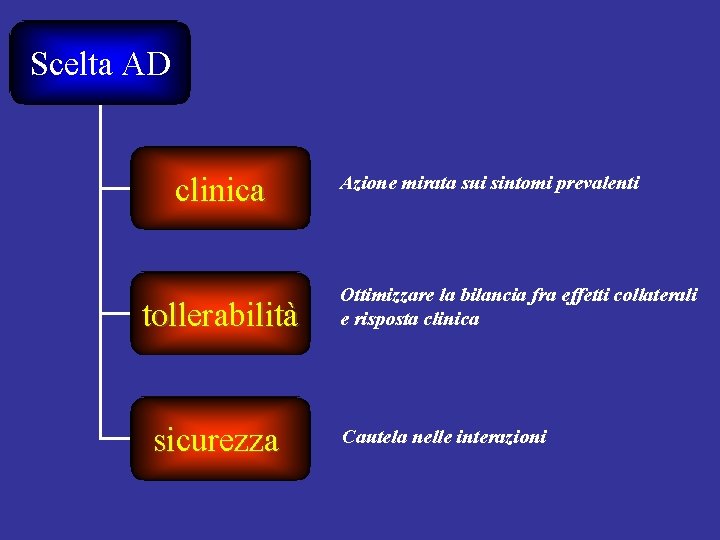 Scelta AD

clinica

Azione mirata sui sintomi prevalenti

tollerabilità

Ottimizzare la bilancia fra effetti collaterali e risposta clinica

sicurezza

Cautela nelle interazioni